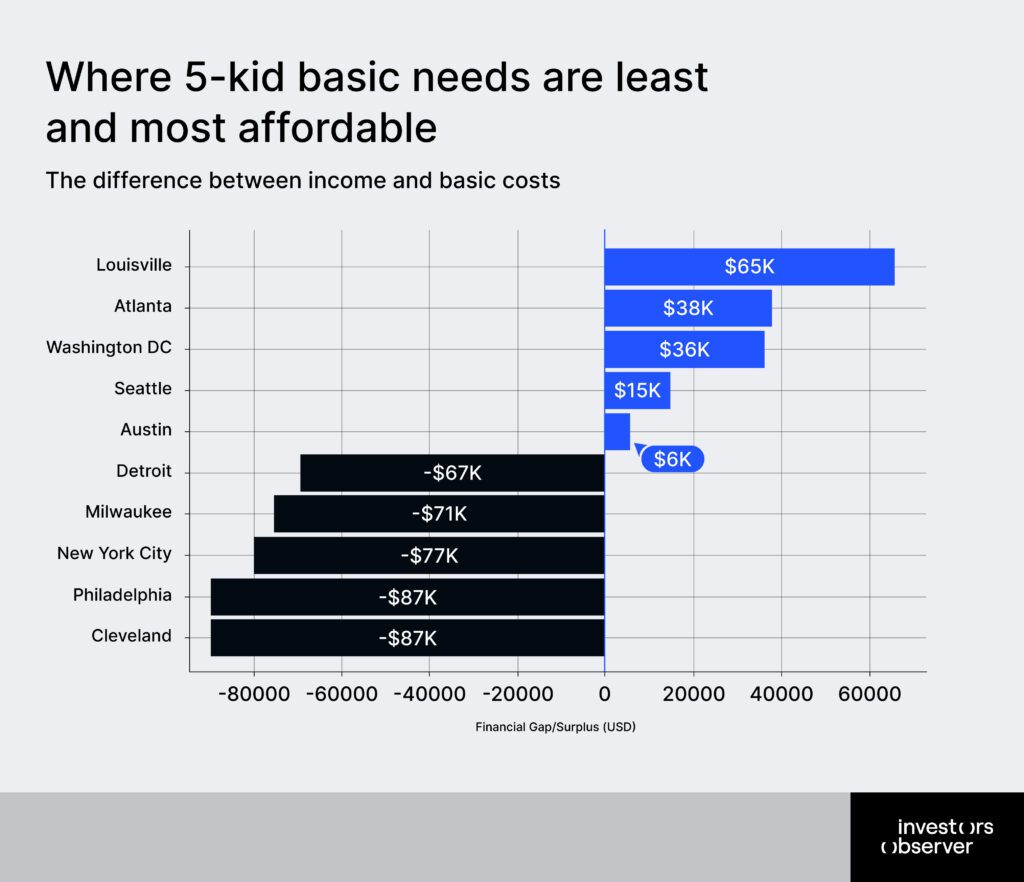 Where 5-kid basic needs are least and most affordable

The difference between income and basic costs

Louisville $65K
Atlanta $38K
Washington DC $36K
Seattle $15K
Austin $6K
Detroit -$67K
Milwaukee -$71K
New York City -$77K
Philadelphia -$87K
Cleveland -$87K

-80000 -60000 -40000 -20000 0 20000 40000 60000

Financial Gap/Surplus (USD)

investors observer